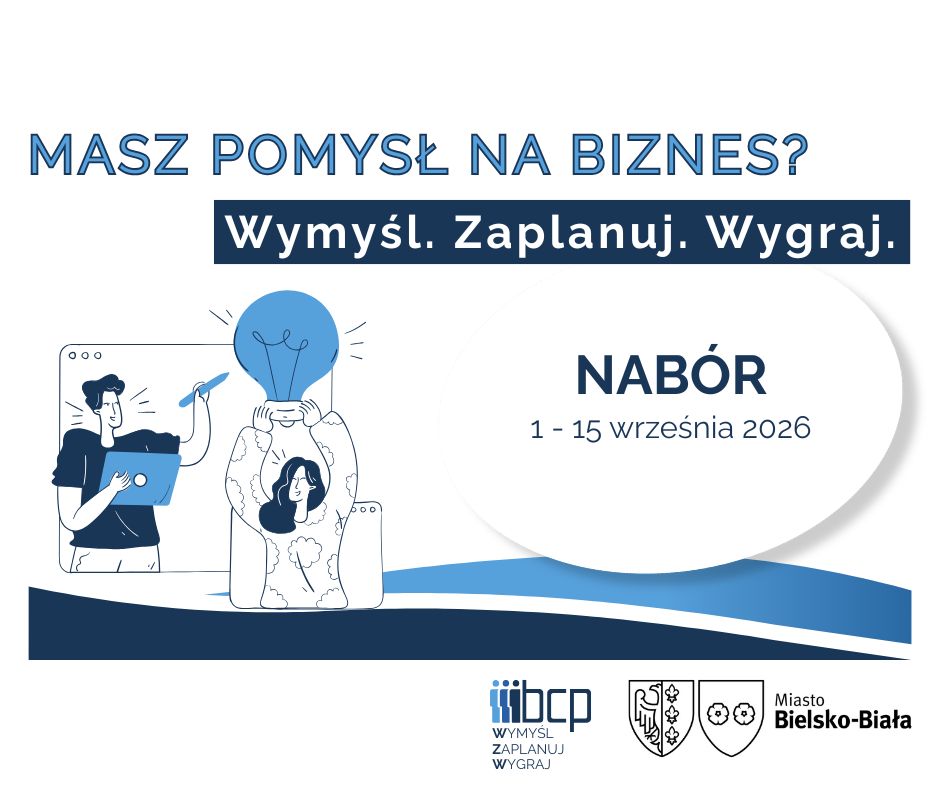 MASZ POMYSŁ NA BIZNES?

Wymyśl. Zaplanuj. Wygraj.

NABÓR
1 - 15 września 2026

bcp
WYMYŚL
ZAPLANUJ
WYGRAJ

Miasto
Bielsko-Biała